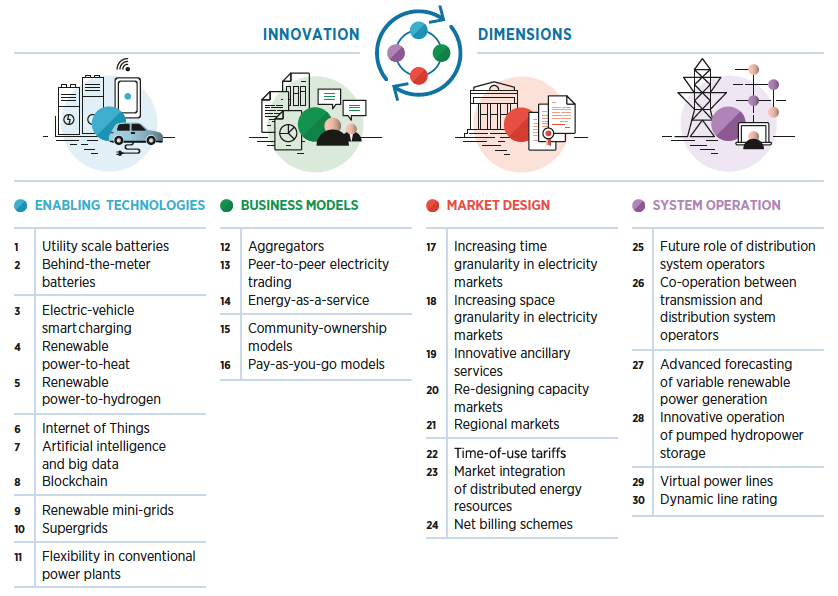 INNOVATION DIMENSIONS

ENABLING TECHNOLOGIES

1 Utility scale batteries
2 Behind-the-meter batteries

3 Electric-vehicle smart charging
4 Renewable power-to-heat
5 Renewable power-to-hydrogen

6 Internet of Things
7 Artificial intelligence and big data
8 Blockchain

9 Renewable mini-grids
10 Supergrids

11 Flexibility in conventional power plants

BUSINESS MODELS

12 Aggregators
13 Peer-to-peer electricity trading
14 Energy-as-a-service

15 Community-ownership models
16 Pay-as-you-go models

MARKET DESIGN

17 Increasing time granularity in electricity markets
18 Increasing space granularity in electricity markets
19 Innovative ancillary services
20 Re-designing capacity markets
21 Regional markets

22 Time-of-use tariffs
23 Market integration of distributed energy resources
24 Net billing schemes

SYSTEM OPERATION

25 Future role of distribution system operators
26 Co-operation between transmission and distribution system operators

27 Advanced forecasting of variable renewable power generation
28 Innovative operation of pumped hydropower storage

29 Virtual power lines
30 Dynamic line rating